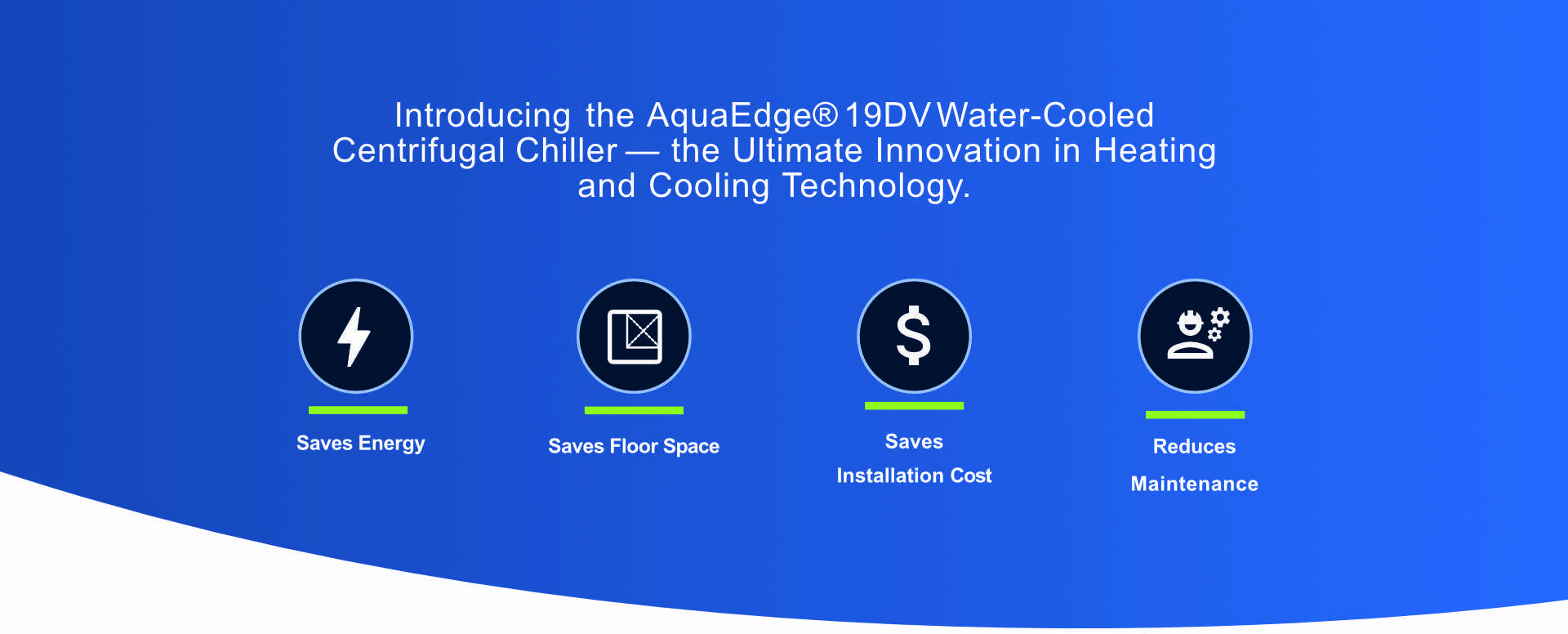 Introducing the AquaEdge® 19DV Water-Cooled Centrifugal Chiller — the Ultimate Innovation in Heating and Cooling Technology.

Saves Energy

Saves Floor Space

Saves Installation Cost

Reduces Maintenance